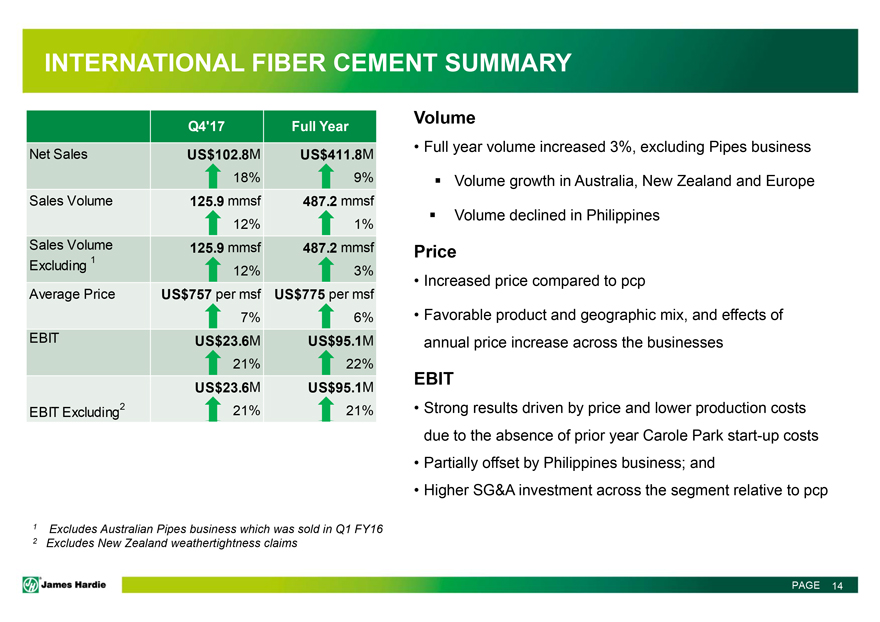 INTERNATIONAL FIBER CEMENT SUMMARY

| | Q4'17 | Full Year |
|---|---|---|
| Net Sales | US$102.8M 18% | US$411.8M 9% |
| Sales Volume | 125.9 mmsf 12% | 487.2 mmsf 1% |
| Sales Volume Excluding $^1$ | 125.9 mmsf 12% | 487.2 mmsf 3% |
| Average Price | US$757 per msf 7% | US$775 per msf 6% |
| EBIT | US$23.6M 21% | US$95.1M 22% |
| EBIT Excluding$^2$ | US$23.6M 21% | US$95.1M 21% |

Volume
• Full year volume increased 3%, excluding Pipes business
▪ Volume growth in Australia, New Zealand and Europe
▪ Volume declined in Philippines

Price
• Increased price compared to pcp
• Favorable product and geographic mix, and effects of annual price increase across the businesses

EBIT
• Strong results driven by price and lower production costs due to the absence of prior year Carole Park start-up costs
• Partially offset by Philippines business; and
• Higher SG&A investment across the segment relative to pcp

$^1$ Excludes Australian Pipes business which was sold in Q1 FY16
$^2$ Excludes New Zealand weathertightness claims

James Hardie

PAGE 14